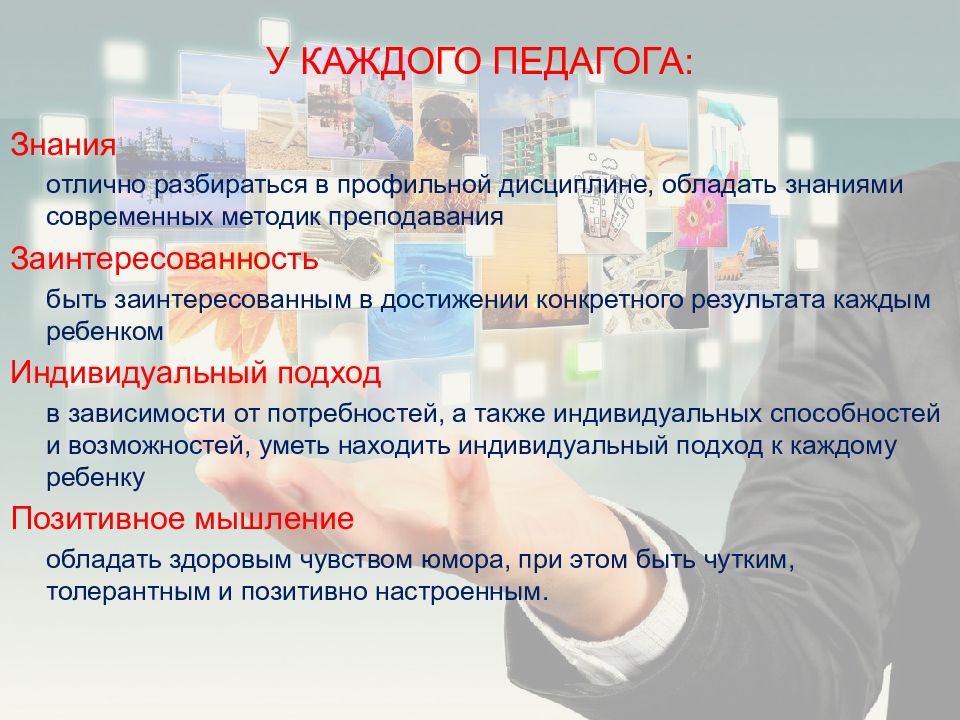 У КАЖДОГО ПЕДАГОГА:

Знания

отлично разбираться в профильной дисциплине, обладать знаниями современных методик преподавания

Заинтересованность

быть заинтересованным в достижении конкретного результата каждым ребенком

Индивидуальный подход

в зависимости от потребностей, а также индивидуальных способностей и возможностей, уметь находить индивидуальный подход к каждому ребенку

Позитивное мышление

обладать здоровым чувством юмора, при этом быть чутким, толерантным и позитивно настроенным.